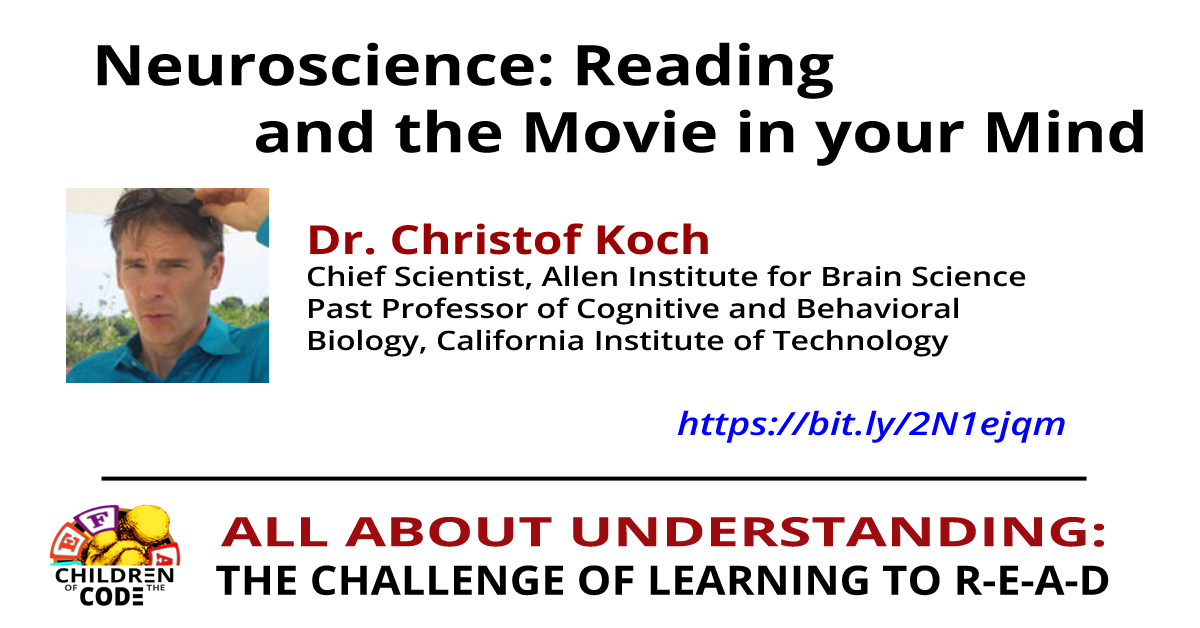 Neuroscience: Reading and the Movie in your Mind

Dr. Christof Koch
Chief Scientist, Allen Institute for Brain Science
Past Professor of Cognitive and Behavioral Biology, California Institute of Technology

https://bit.ly/2N1ejqm

E F A
CHILDREN OF THE CODE

ALL ABOUT UNDERSTANDING:
THE CHALLENGE OF LEARNING TO R-E-A-D